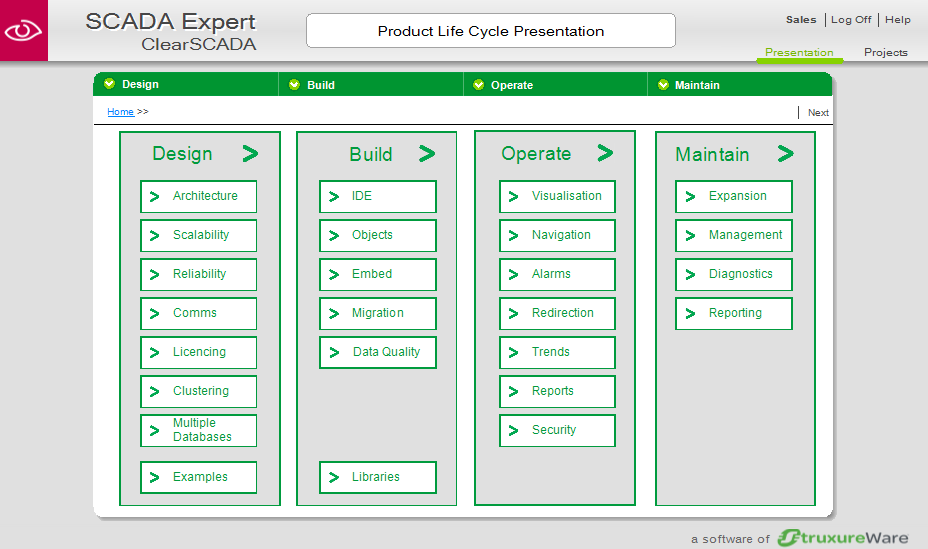 SCADA Expert
ClearSCADA

Product Life Cycle Presentation

Sales | Log Off | Help

Presentation   Projects

Design   Build   Operate   Maintain

Home >>   Next

Design >
> Architecture
> Scalability
> Reliability
> Comms
> Licencing
> Clustering
> Multiple Databases
> Examples

Build >
> IDE
> Objects
> Embed
> Migration
> Data Quality
> Libraries

Operate >
> Visualisation
> Navigation
> Alarms
> Redirection
> Trends
> Reports
> Security

Maintain >
> Expansion
> Management
> Diagnostics
> Reporting

a software of StruxureWare